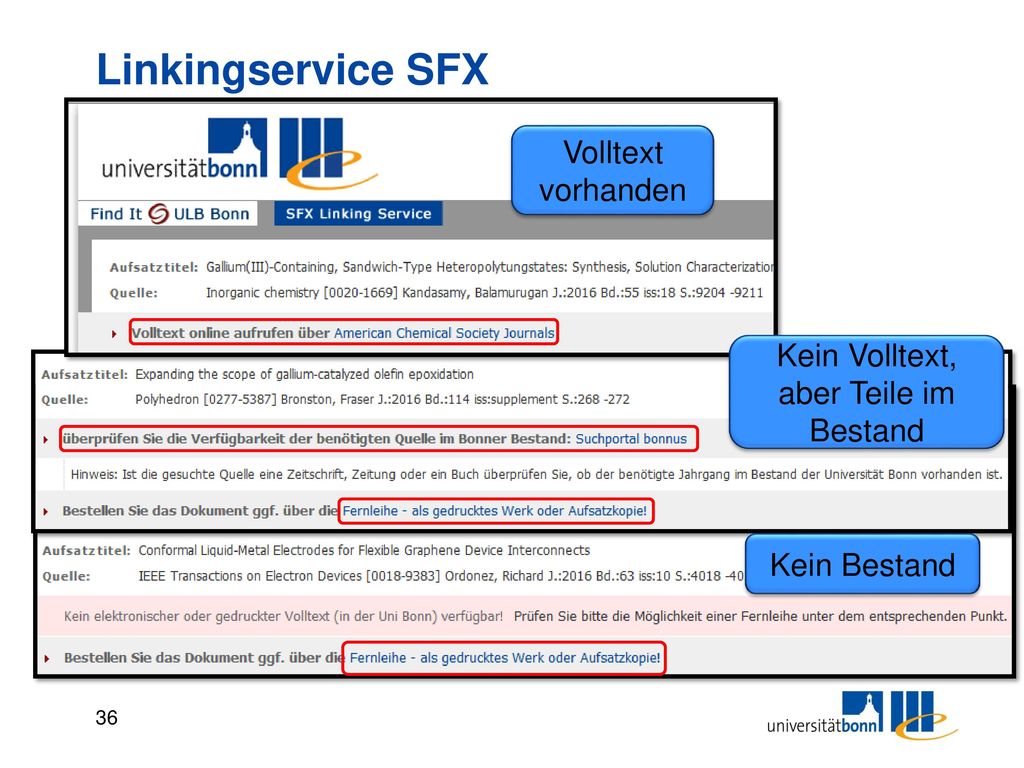 Linkingservice SFX

universitätbonn

Volltext vorhanden

Find It ULB Bonn SFX Linking Service

Aufsatztitel: Gallium(III)-Containing, Sandwich-Type Heteropolytungstates: Synthesis, Solution Characterization

Quelle: Inorganic chemistry [0020-1669] Kandasamy, Balamurugan J.:2016 Bd.:55 iss:18 S.:9204 -9211

Volltext online aufrufen über American Chemical Society Journals

Kein Volltext, aber Teile im Bestand

Aufsatztitel: Expanding the scope of gallium-catalyzed olefin epoxidation

Quelle: Polyhedron [0277-5387] Bronston, Fraser J.:2016 Bd.:114 iss:supplement S.:268 -272

überprüfen Sie die Verfügbarkeit der benötigten Quelle im Bonner Bestand: Suchportal bonnus

Hinweis: Ist die gesuchte Quelle eine Zeitschrift, Zeitung oder ein Buch überprüfen Sie, ob der benötigte Jahrgang im Bestand der Universität Bonn vorhanden ist.

Bestellen Sie das Dokument ggf. über die Fernleihe - als gedrucktes Werk oder Aufsatzkopie!

Kein Bestand

Aufsatztitel: Conformal Liquid-Metal Electrodes for Flexible Graphene Device Interconnects

Quelle: IEEE Transactions on Electron Devices [0018-9383] Ordonez, Richard J.:2016 Bd.:63 iss:10 S.:4018 -40

Kein elektronischer oder gedruckter Volltext (in der Uni Bonn) verfügbar! Prüfen Sie bitte die Möglichkeit einer Fernleihe unter dem entsprechenden Punkt.

Bestellen Sie das Dokument ggf. über die Fernleihe - als gedrucktes Werk oder Aufsatzkopie!

36

universitätbonn